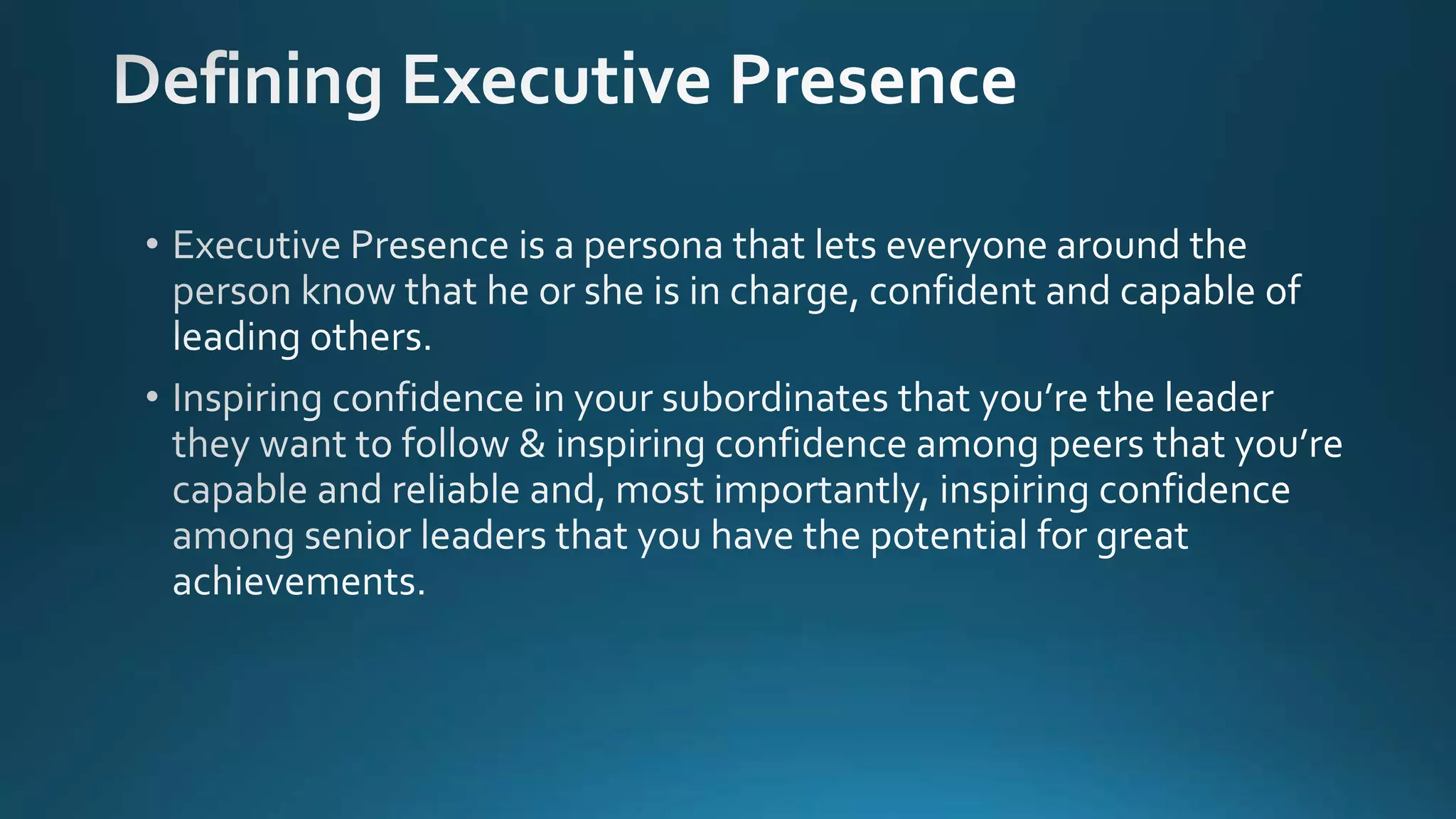 Defining Executive Presence

• Executive Presence is a persona that lets everyone around the person know that he or she is in charge, confident and capable of leading others.

• Inspiring confidence in your subordinates that you’re the leader they want to follow & inspiring confidence among peers that you’re capable and reliable and, most importantly, inspiring confidence among senior leaders that you have the potential for great achievements.